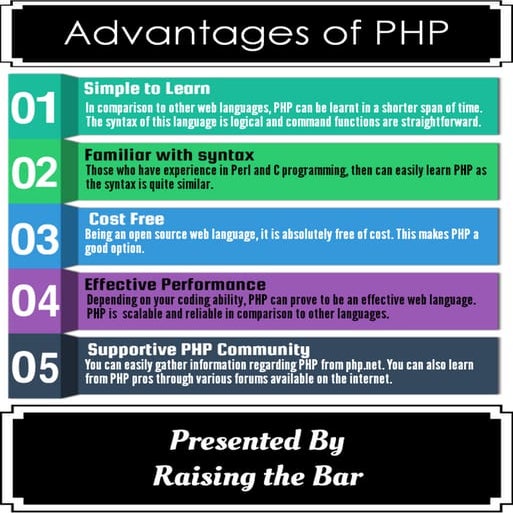 Advantages of PHP

01
Simple to Learn
In comparison to other web languages, PHP can be learnt in a shorter span of time. The syntax of this language is logical and command functions are straightforward.

02
Familiar with syntax
Those who have experience in Perl and C programming, then can easily learn PHP as the syntax is quite similar.

03
Cost Free
Being an open source web language, it is absolutely free of cost. This makes PHP a good option.

04
Effective Performance
Depending on your coding ability, PHP can prove to be an effective web language. PHP is scalable and reliable in comparison to other languages.

05
Supportive PHP Community
You can easily gather information regarding PHP from php.net. You can also learn from PHP pros through various forums available on the internet.

Presented By
Raising the Bar